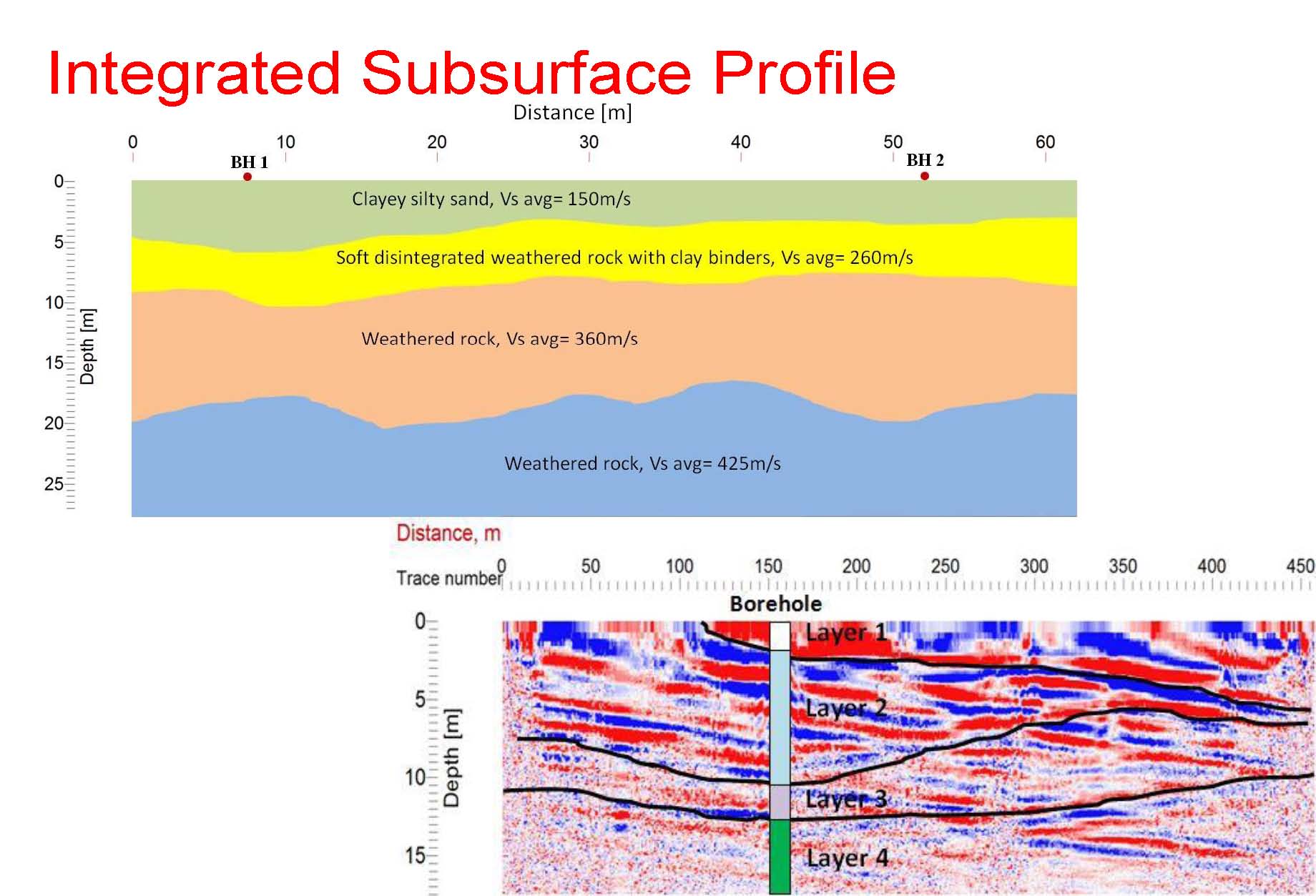 Integrated Subsurface Profile

Distance [m]

0 10 20 30 40 50 60

BH 1 BH 2

0 5 10 15 20 25

Depth [m]

Clayey silty sand, Vs avg= 150m/s

Soft disintegrated weathered rock with clay binders, Vs avg= 260m/s

Weathered rock, Vs avg= 360m/s

Weathered rock, Vs avg= 425m/s

Distance, m

Trace number 0 50 100 150 200 250 300 350 400 450

Borehole

0 5 10 15

Depth [m]

Layer 1

Layer 2

Layer 3

Layer 4